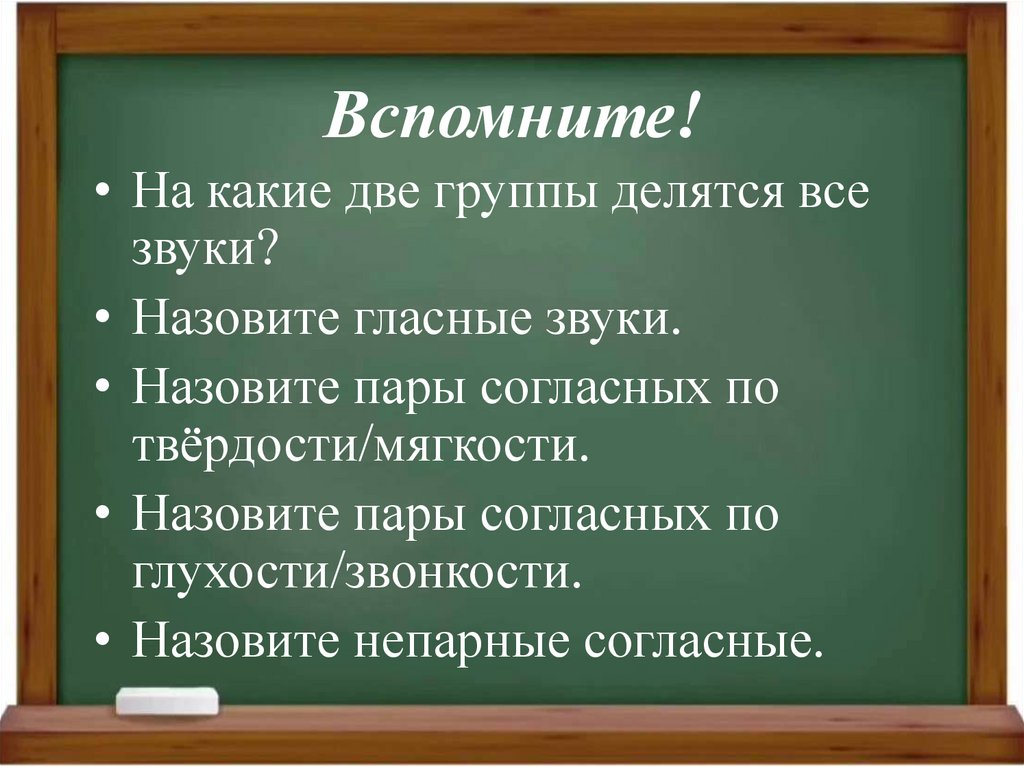 Вспомните!

• На какие две группы делятся все звуки?
• Назовите гласные звуки.
• Назовите пары согласных по твёрдости/мягкости.
• Назовите пары согласных по глухости/звонкости.
• Назовите непарные согласные.